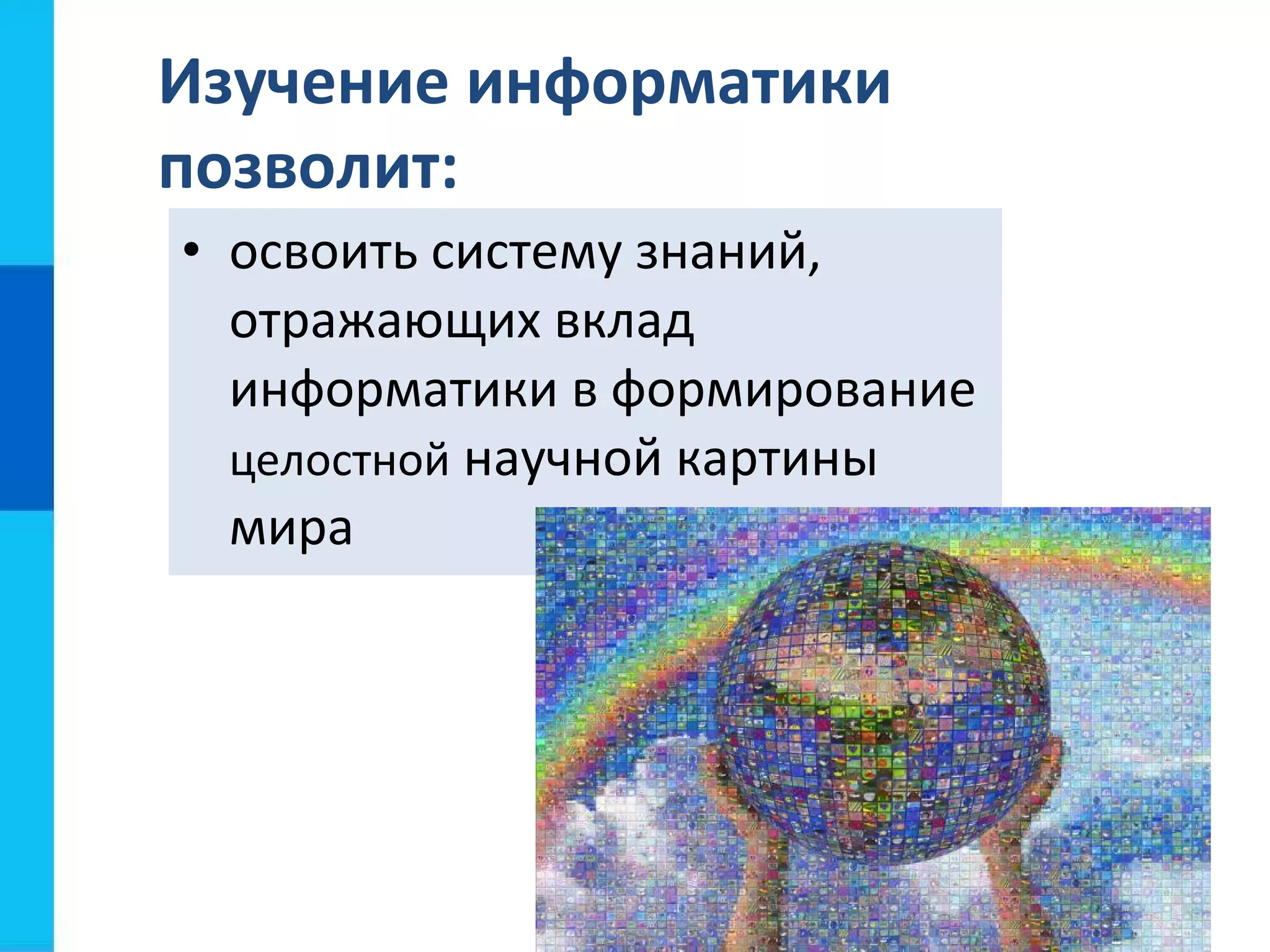 Изучение информатики позволит:

• освоить систему знаний, отражающих вклад информатики в формирование целостной научной картины мира